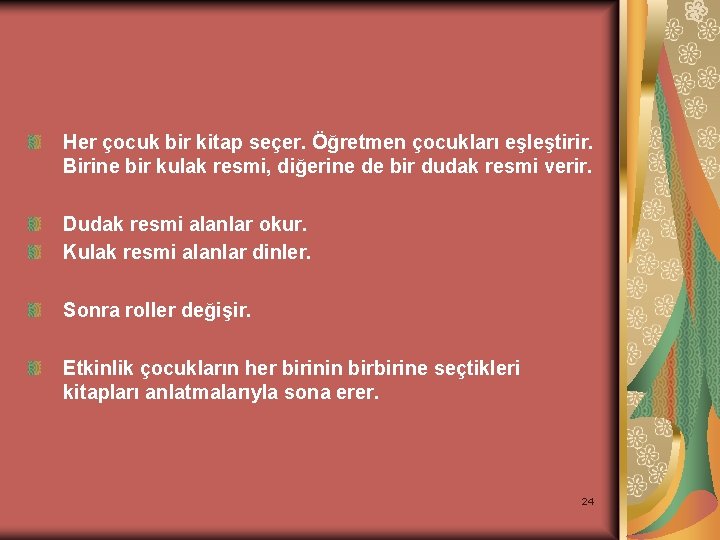 Her çocuk bir kitap seçer. Öğretmen çocukları eşleştirir. Birine bir kulak resmi, diğerine de bir dudak resmi verir.

Dudak resmi alanlar okur.
Kulak resmi alanlar dinler.

Sonra roller değişir.

Etkinlik çocukların her birinin birbirine seçtikleri kitapları anlatmalarıyla sona erer.

24